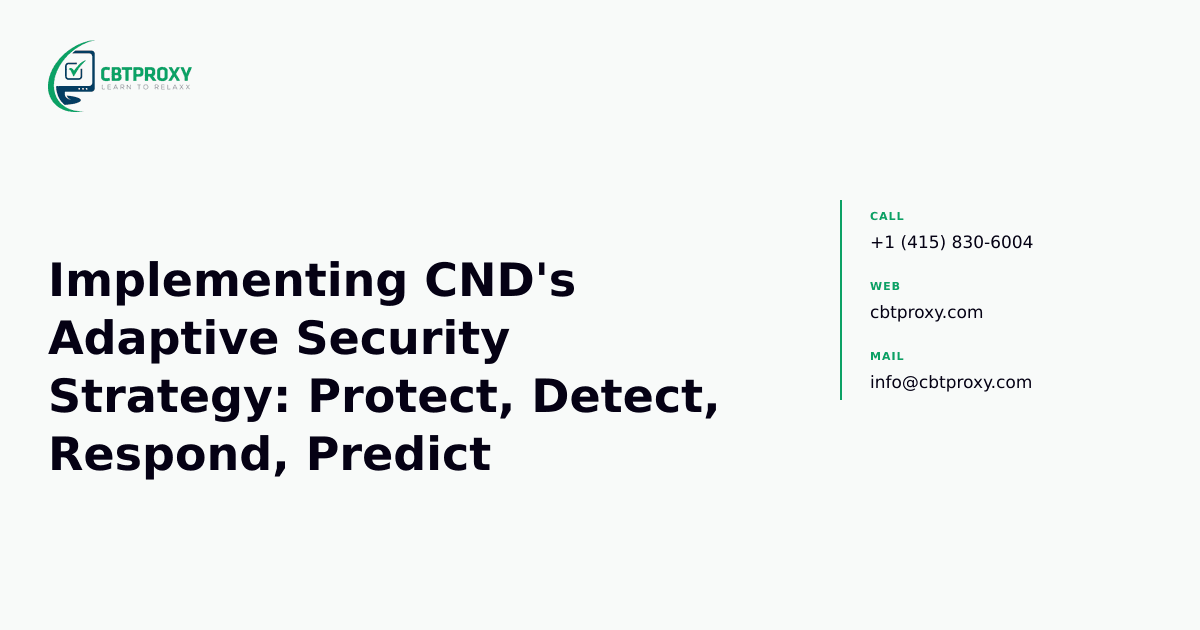 CBTPROXY
LEARN TO RELAXX

Implementing CND's Adaptive Security Strategy: Protect, Detect, Respond, Predict

CALL
+1 (415) 830-6004

WEB
cbtproxy.com

MAIL
info@cbtproxy.com